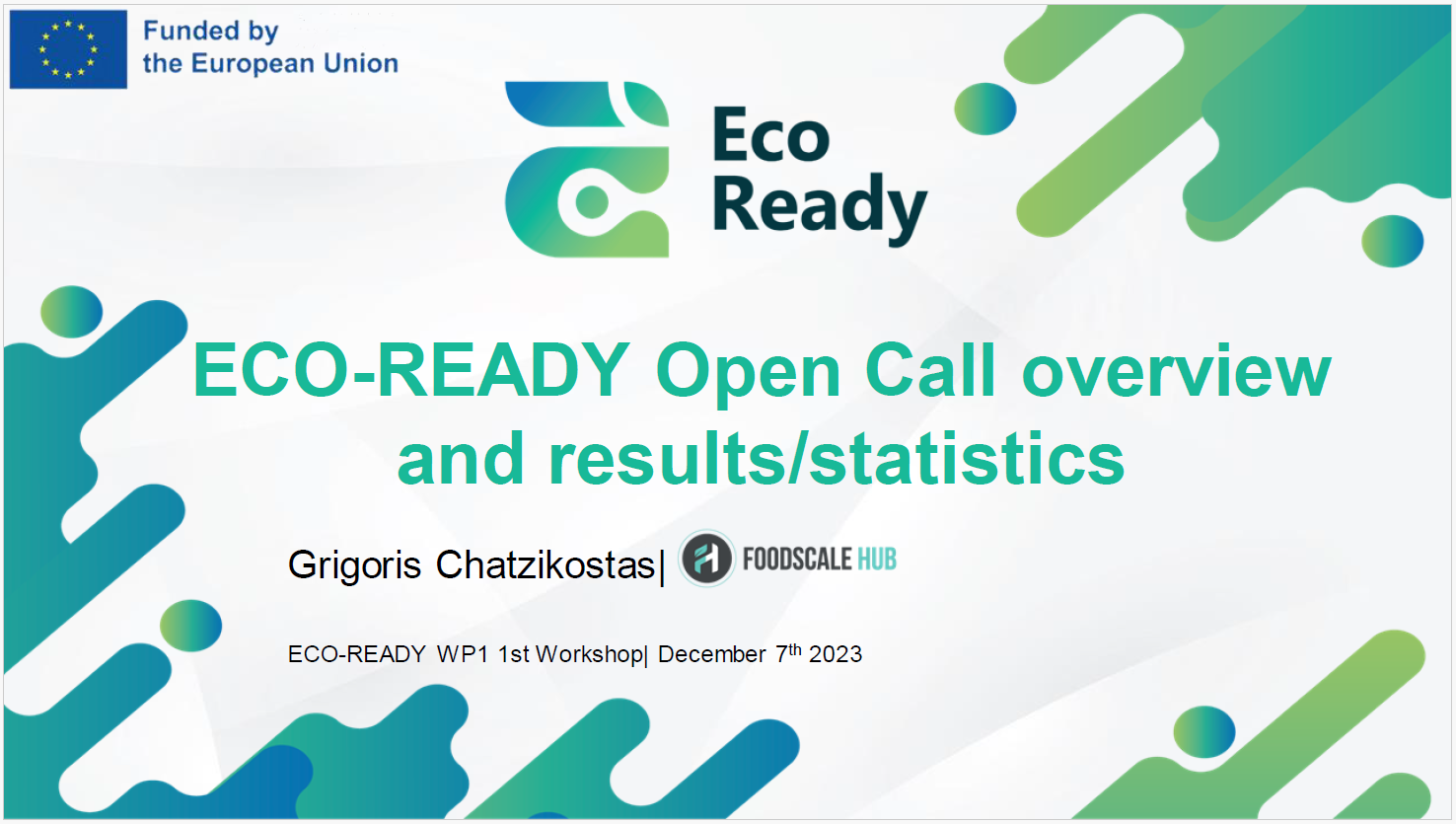 Funded by
the European Union

Eco
Ready

ECO-READY Open Call overview and results/statistics

Grigoris Chatzikostas| FOODSCALE HUB

ECO-READY WP1 1st Workshop| December 7$^{th}$ 2023